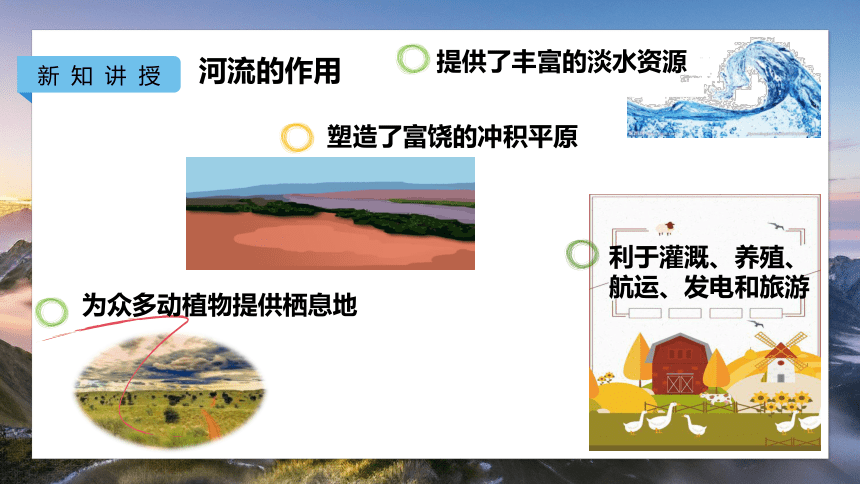 新知讲授

河流的作用

提供了丰富的淡水资源

塑造了富饶的冲积平原

利于灌溉、养殖、航运、发电和旅游

为众多动植物提供栖息地